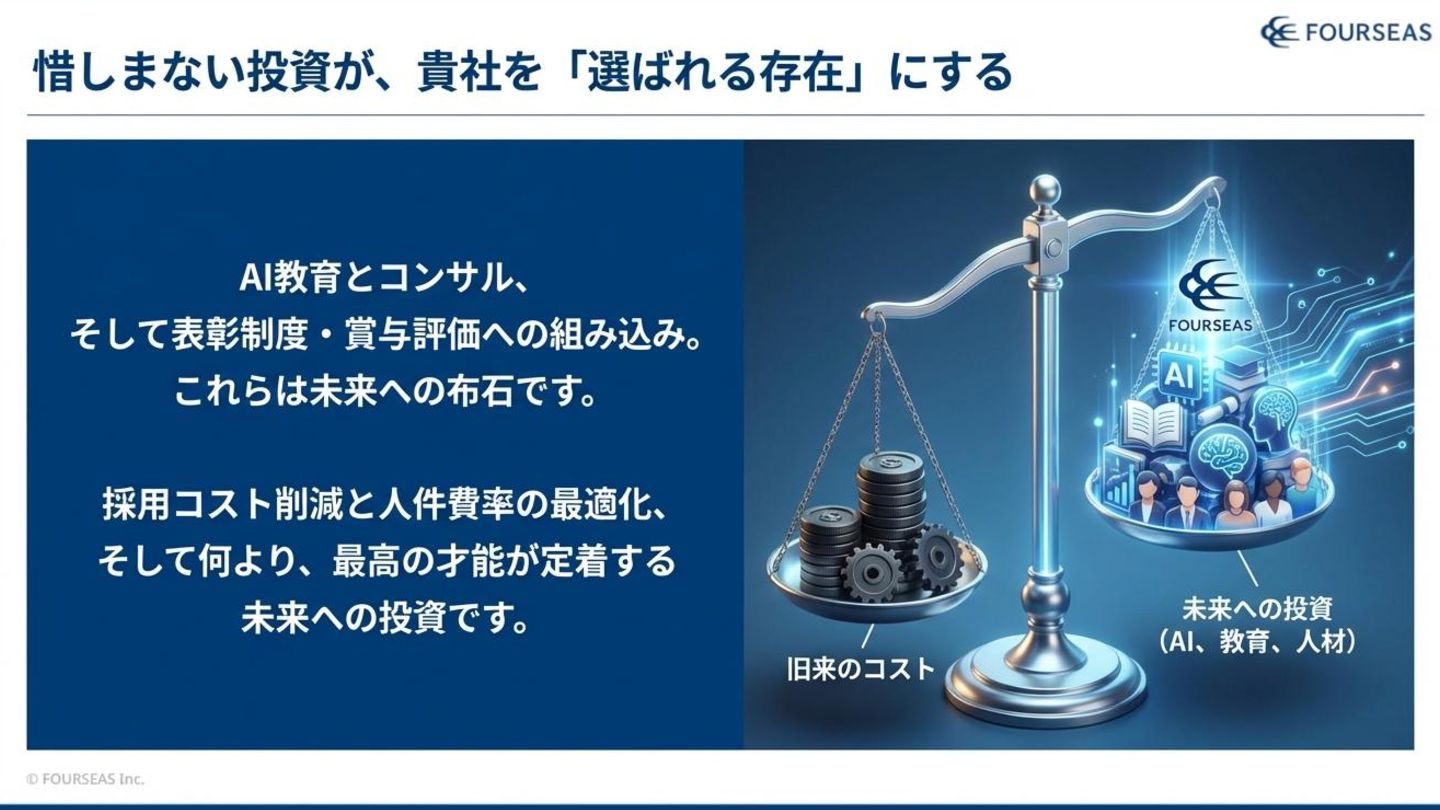 FOURSEAS

惜しまない投資が、貴社を「選ばれる存在」にする

AI教育とコンサル、
そして表彰制度・賞与評価への組み込み。
これらは未来への布石です。

採用コスト削減と人件費率の最適化、
そして何より、最高の才能が定着する
未来への投資です。

FOURSEAS

AI

旧来のコスト

未来への投資
（AI、教育、人材）

© FOURSEAS Inc.